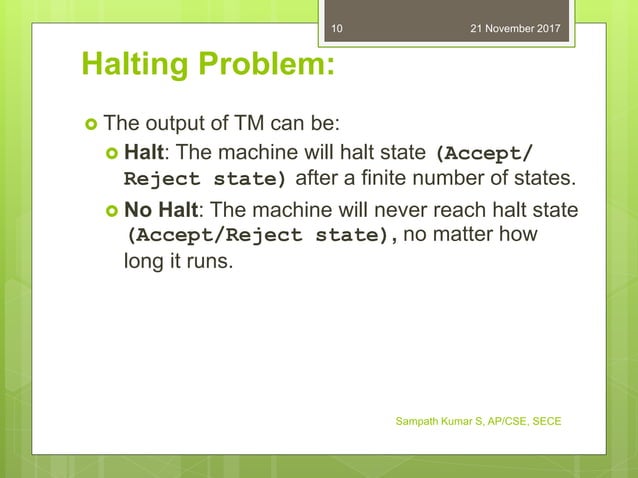 10 21 November 2017

Halting Problem:

The output of TM can be:

Halt: The machine will halt state (Accept/ Reject state) after a finite number of states.

No Halt: The machine will never reach halt state (Accept/Reject state), no matter how long it runs.

Sampath Kumar S, AP/CSE, SECE